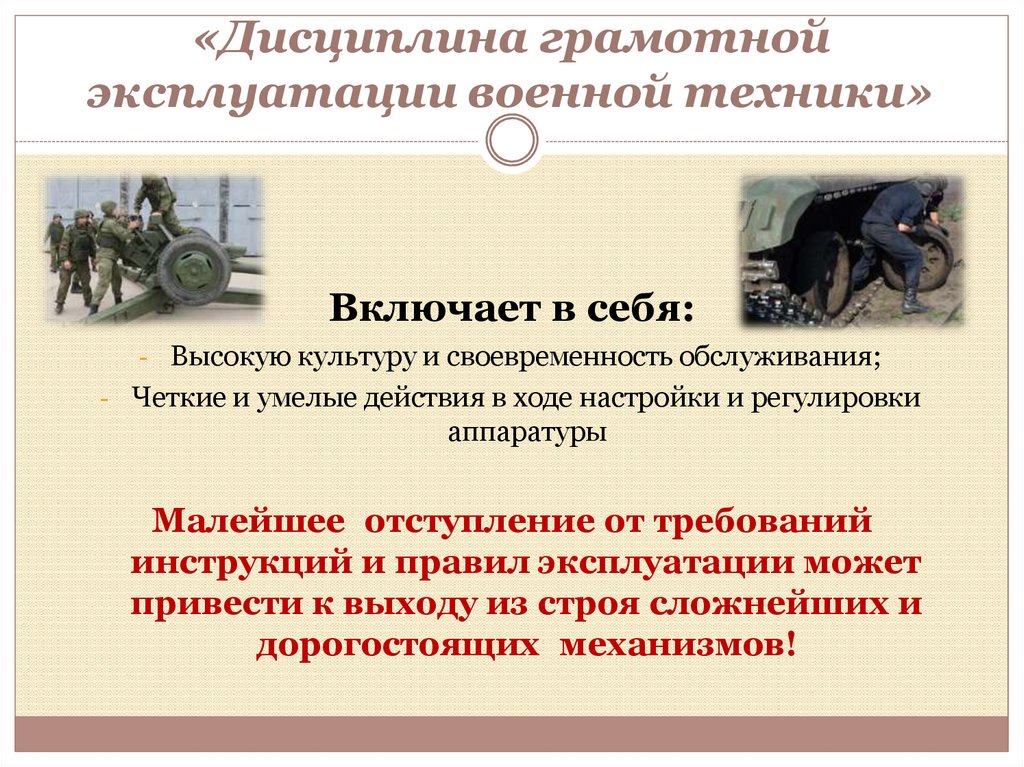 «Дисциплина грамотной эксплуатации военной техники»

Включает в себя:

- Высокую культуру и своевременность обслуживания;
- Четкие и умелые действия в ходе настройки и регулировки аппаратуры

Малейшее отступление от требований инструкций и правил эксплуатации может привести к выходу из строя сложнейших и дорогостоящих механизмов!